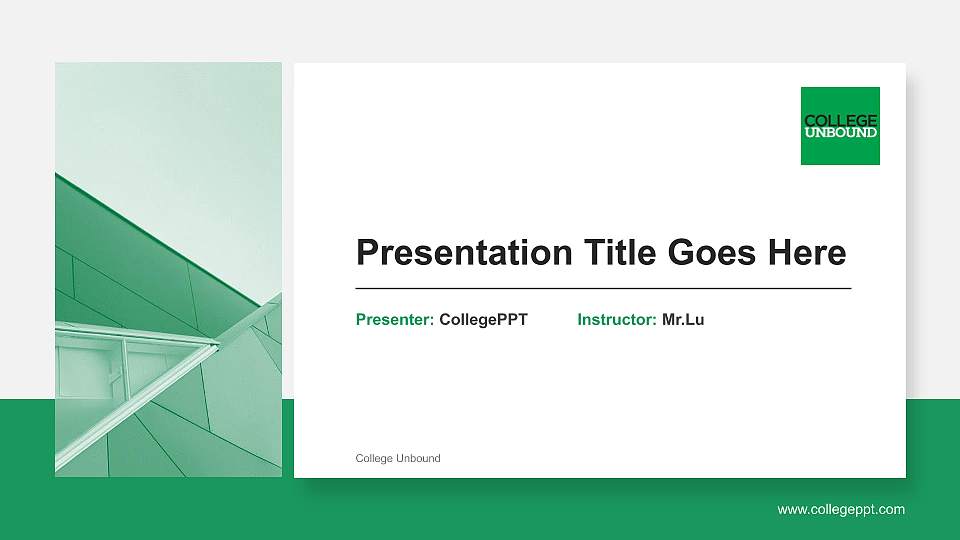 COLLEGE
UNBOUND

Presentation Title Goes Here

Presenter: CollegePPT Instructor: Mr.Lu

College Unbound

www.collegeppt.com